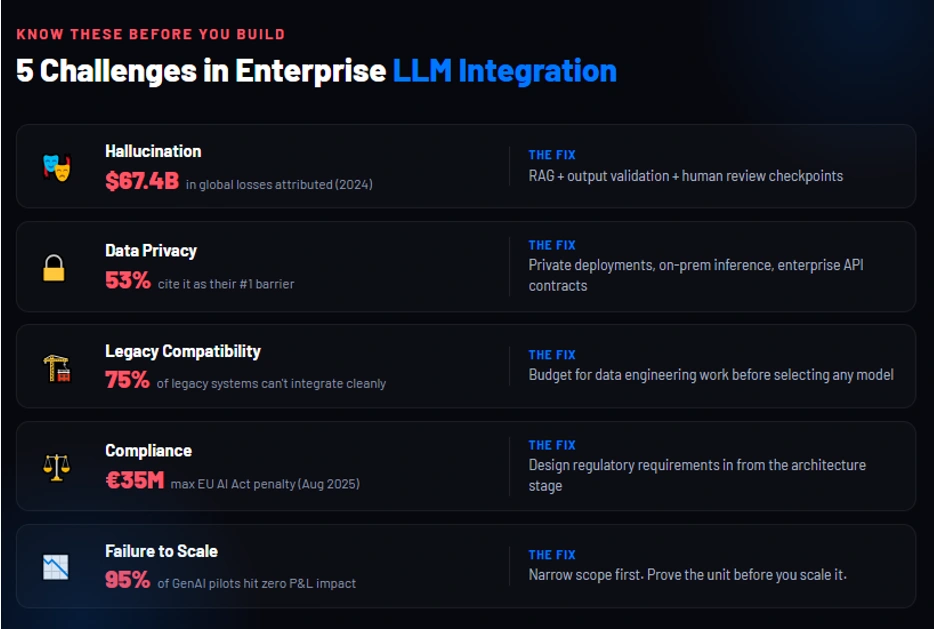 KNOW THESE BEFORE YOU BUILD

5 Challenges in Enterprise LLM Integration

Hallucination
$67.4B in global losses attributed (2024)

THE FIX
RAG + output validation + human review checkpoints

Data Privacy
53% cite it as their #1 barrier

THE FIX
Private deployments, on-prem inference, enterprise API contracts

Legacy Compatibility
75% of legacy systems can't integrate cleanly

THE FIX
Budget for data engineering work before selecting any model

Compliance
€35M max EU AI Act penalty (Aug 2025)

THE FIX
Design regulatory requirements in from the architecture stage

Failure to Scale
95% of GenAI pilots hit zero P&L impact

THE FIX
Narrow scope first. Prove the unit before you scale it.